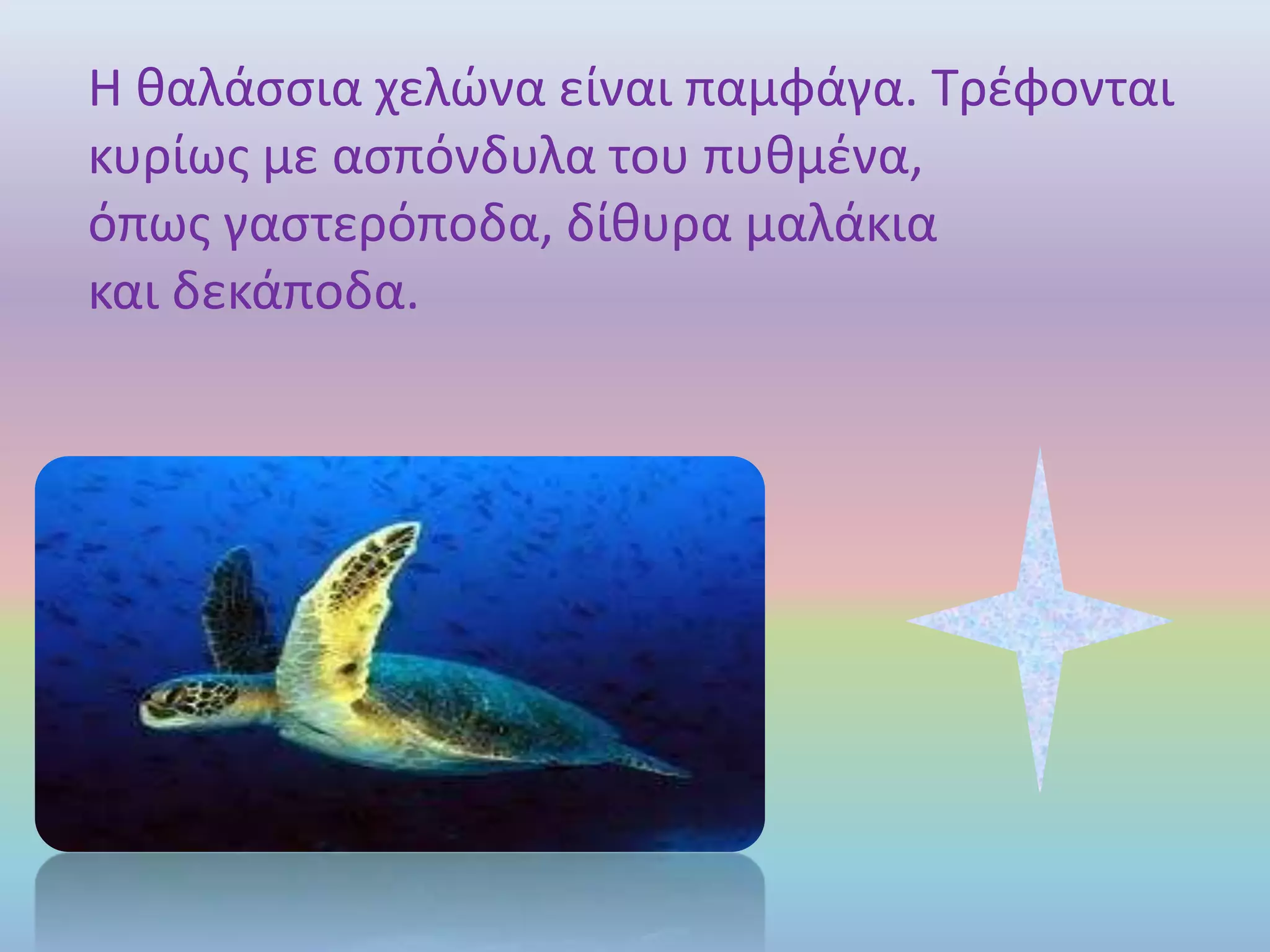 Η θαλάσσια χελώνα είναι παμφάγα. Τρέφονται κυρίως με ασπόνδυλα του πυθμένα, όπως γαστερόποδα, δίθυρα μαλάκια και δεκάποδα.